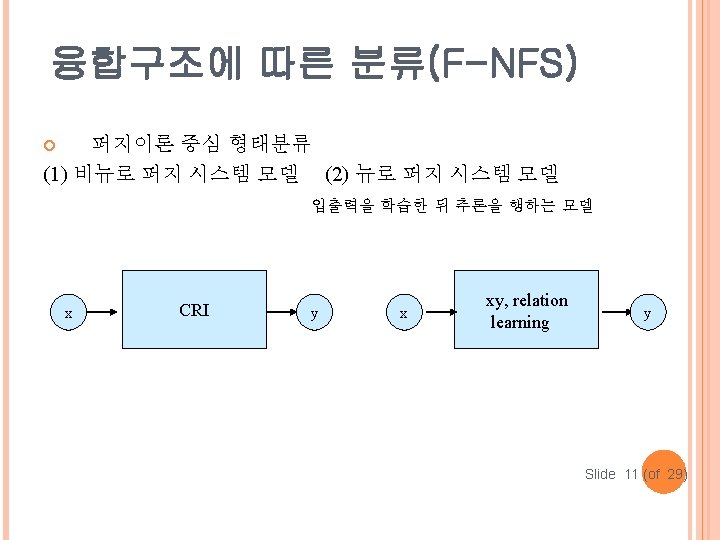 융합구조에 따른 분류(F-NFS)

퍼지이론 중심 형태분류

(1) 비뉴로 퍼지 시스템 모델 (2) 뉴로 퍼지 시스템 모델

입출력을 학습한 뒤 추론을 행하는 모델

x

CRI

y

x

xy, relation learning

y

Slide 11 (of 29)